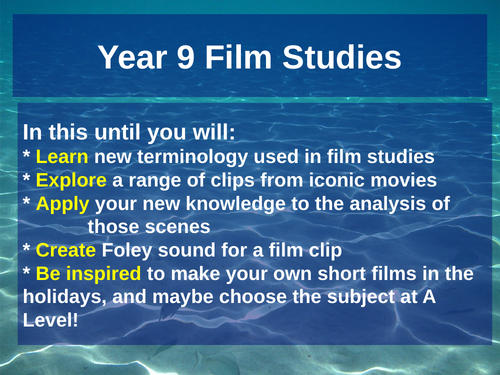 Year 9 Film Studies

In this until you will:
* Learn new terminology used in film studies
* Explore a range of clips from iconic movies
* Apply your new knowledge to the analysis of those scenes
* Create Foley sound for a film clip
* Be inspired to make your own short films in the holidays, and maybe choose the subject at A Level!